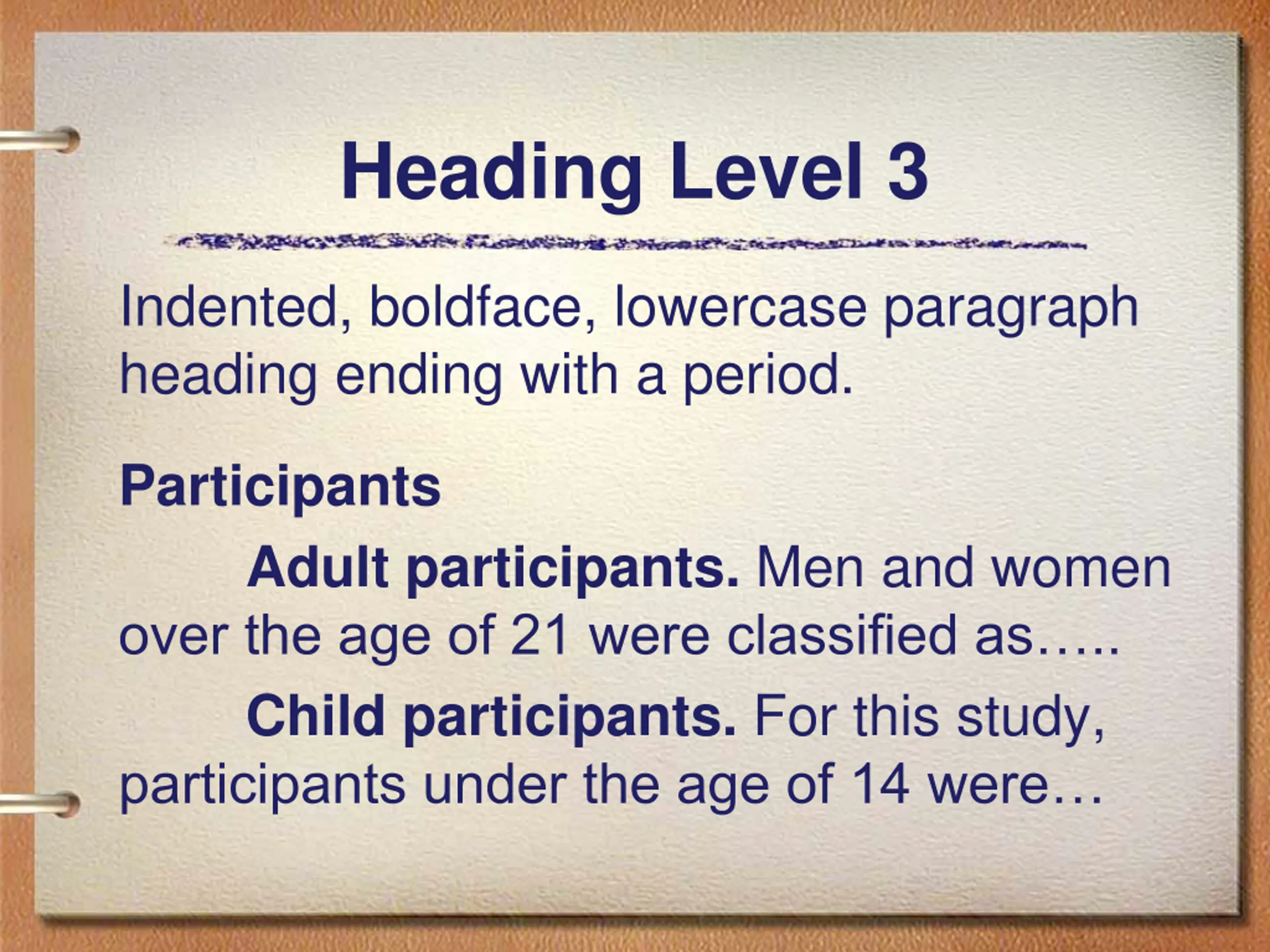 Heading Level 3

Indented, boldface, lowercase paragraph heading ending with a period.

Participants

Adult participants. Men and women over the age of 21 were classified as…..

Child participants. For this study, participants under the age of 14 were…